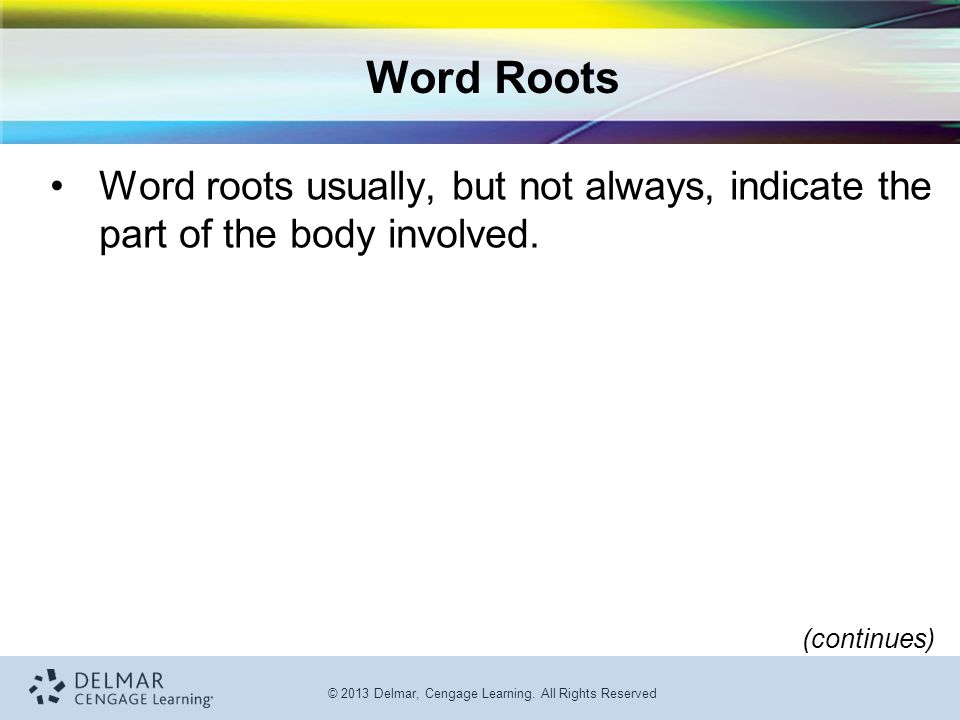 Word Roots

• Word roots usually, but not always, indicate the part of the body involved.

(continues)

DELMAR
CENGAGE Learning

© 2013 Delmar, Cengage Learning. All Rights Reserved